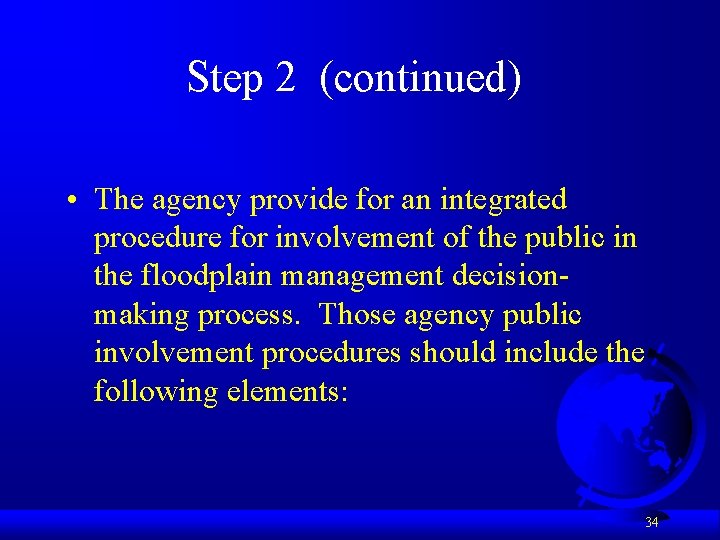 Step 2 (continued)

• The agency provide for an integrated procedure for involvement of the public in the floodplain management decision-making process. Those agency public involvement procedures should include the following elements:

34